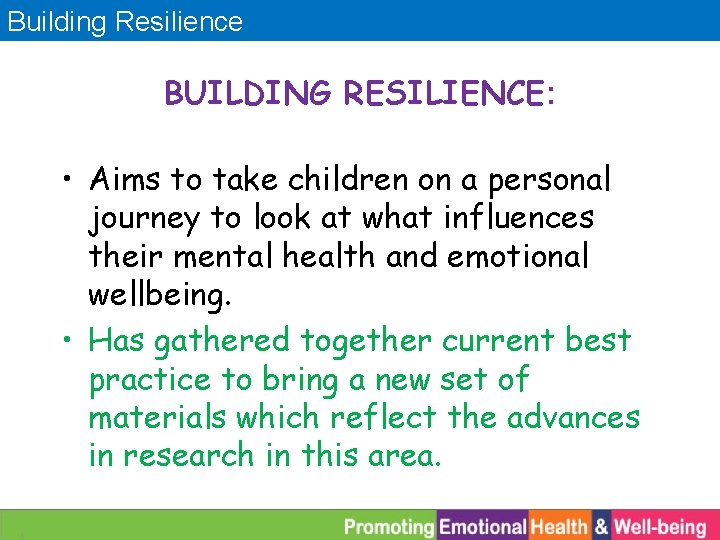 Building Resilience

BUILDING RESILIENCE:

• Aims to take children on a personal journey to look at what influences their mental health and emotional wellbeing.

• Has gathered together current best practice to bring a new set of materials which reflect the advances in research in this area.

Promoting Emotional Health & Well-being